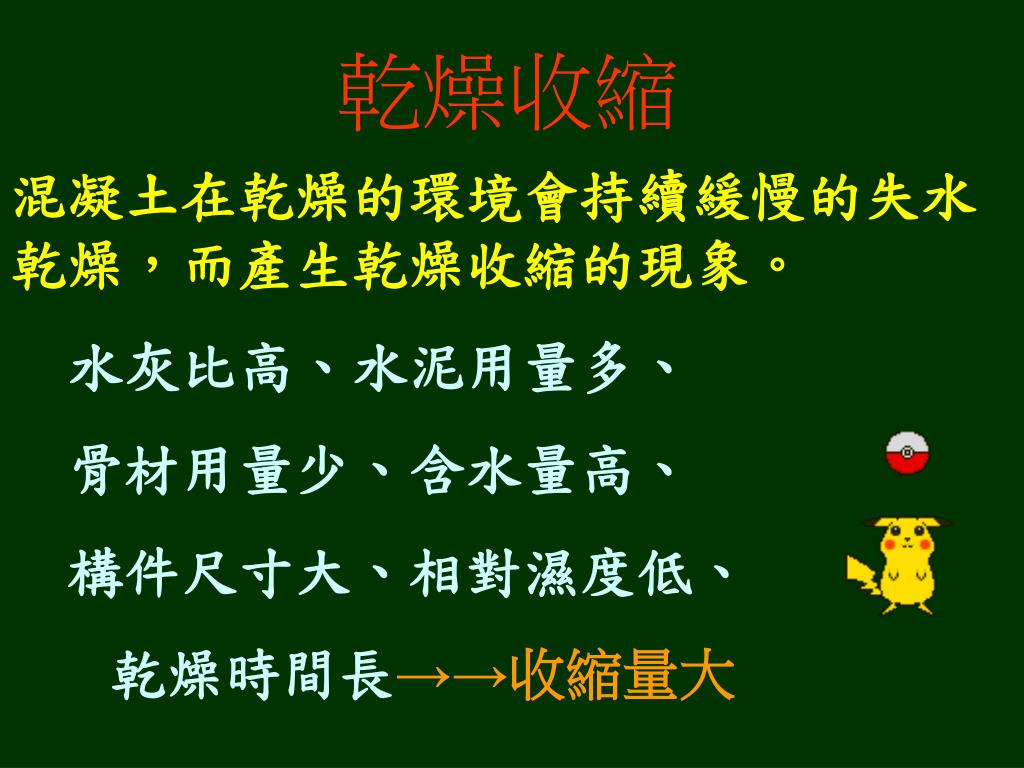 乾燥收縮

混凝土在乾燥的環境會持續緩慢的失水乾燥，而產生乾燥收縮的現象。

水灰比高、水泥用量多、

骨材用量少、含水量高、

構件尺寸大、相對濕度低、

乾燥時間長→→收縮量大